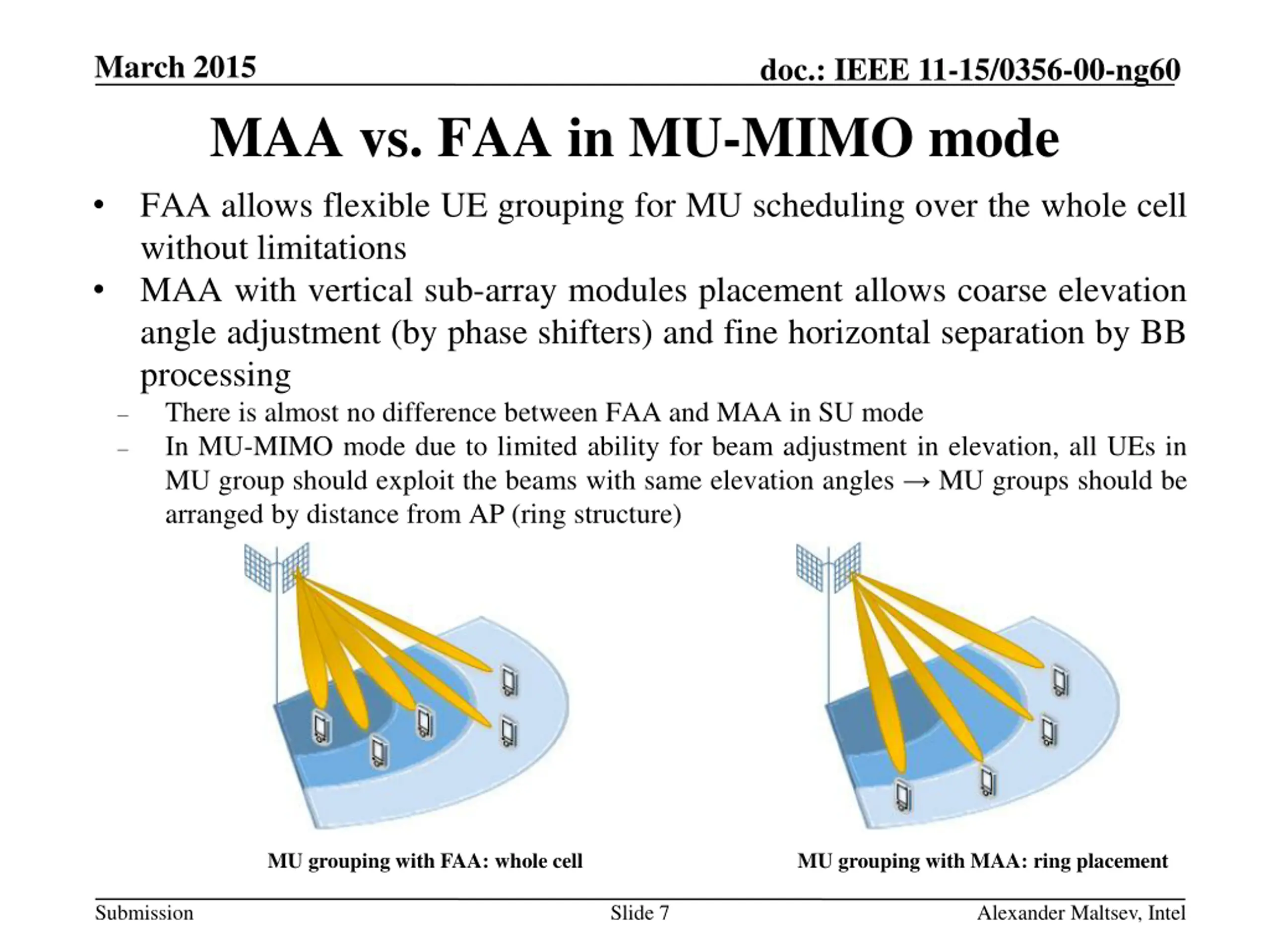 March 2015

doc.: IEEE 11-15/0356-00-ng60

MAA vs. FAA in MU-MIMO mode

• FAA allows flexible UE grouping for MU scheduling over the whole cell without limitations
• MAA with vertical sub-array modules placement allows coarse elevation angle adjustment (by phase shifters) and fine horizontal separation by BB processing
– There is almost no difference between FAA and MAA in SU mode
– In MU-MIMO mode due to limited ability for beam adjustment in elevation, all UEs in MU group should exploit the beams with same elevation angles → MU groups should be arranged by distance from AP (ring structure)

MU grouping with FAA: whole cell

MU grouping with MAA: ring placement

Submission

Slide 7

Alexander Maltsev, Intel